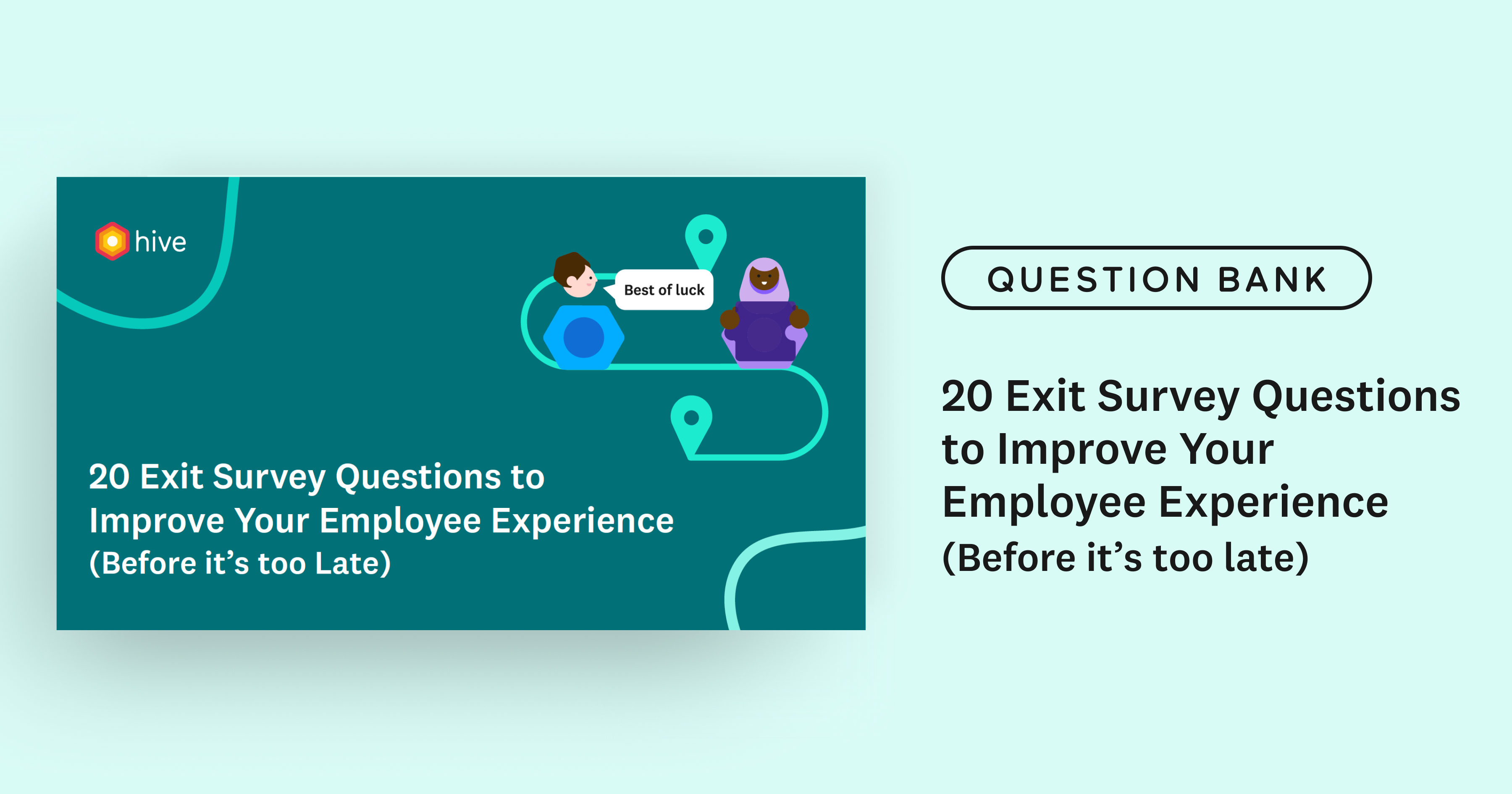 hive

Best of luck

20 Exit Survey Questions to Improve Your Employee Experience (Before it's too Late)

QUESTION BANK

20 Exit Survey Questions to Improve Your Employee Experience
(Before it's too late)